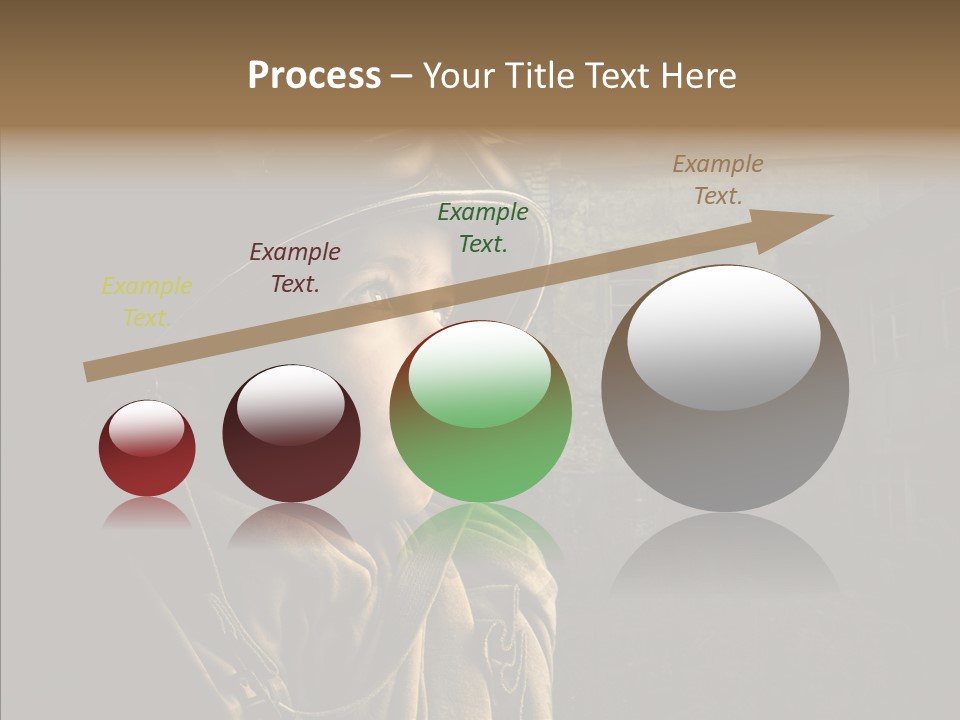 Process – Your Title Text Here

Example Text.

Example Text.

Example Text.

Example Text.